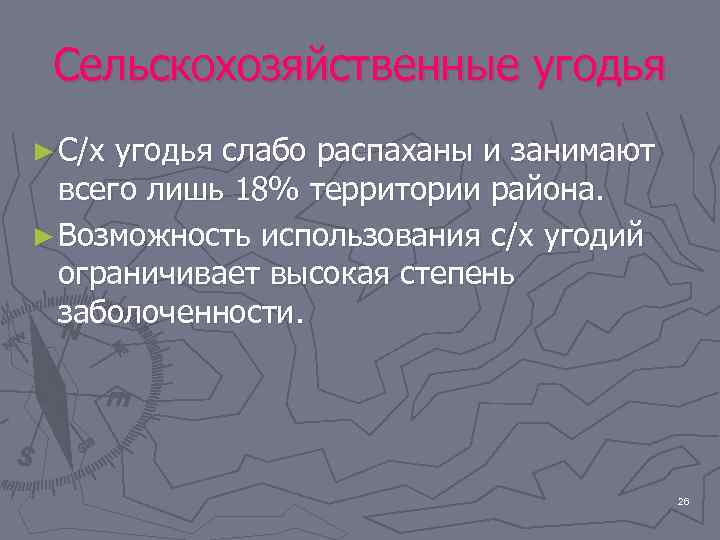 Сельскохозяйственные угодья

► С/х угодья слабо распаханы и занимают всего лишь 18% территории района.

► Возможность использования с/х угодий ограничивает высокая степень заболоченности.

26